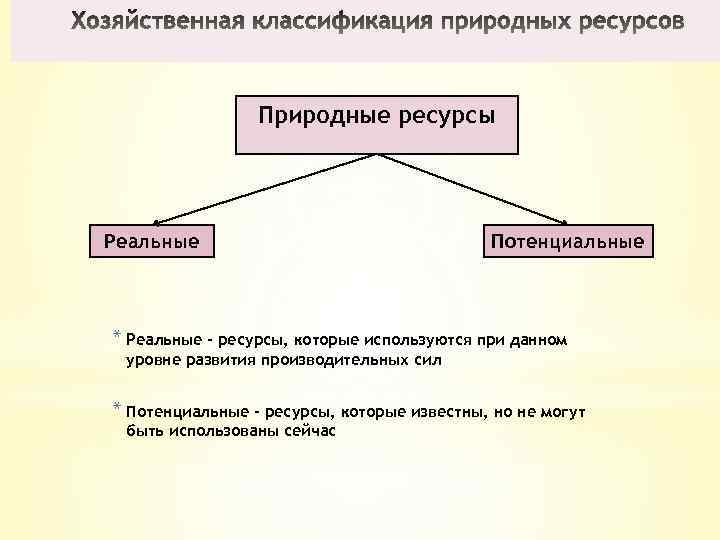 Хозяйственная классификация природных ресурсов

Природные ресурсы

Реальные

Потенциальные

* Реальные - ресурсы, которые используются при данном уровне развития производительных сил

* Потенциальные - ресурсы, которые известны, но не могут быть использованы сейчас